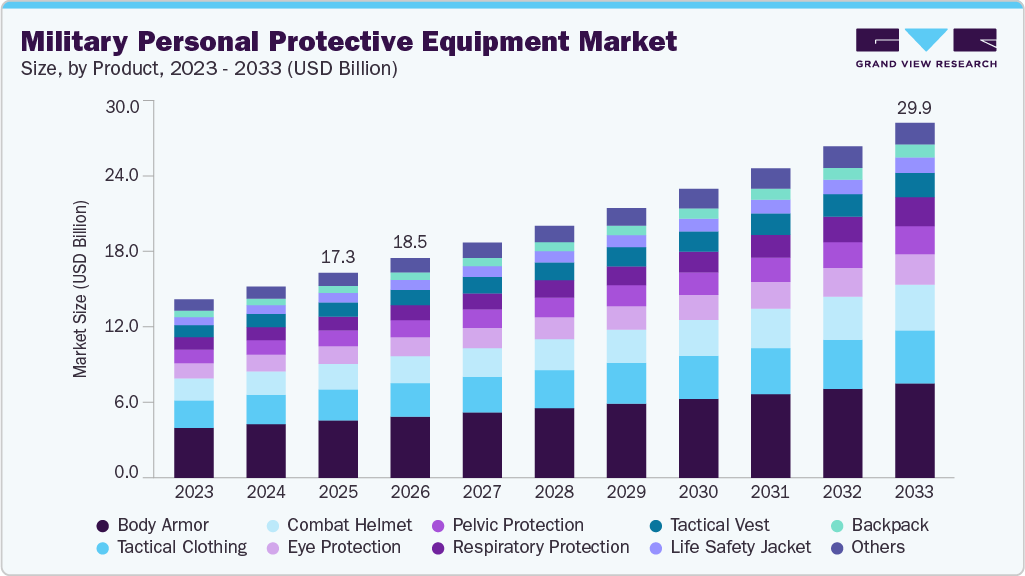 Military Personal Protective Equipment Market
Size, by Product, 2023 - 2033 (USD Billion)

GRAND VIEW RESEARCH

Market Size (USD Billion)

30.0
24.0
18.0
12.0
6.0
0.0

17.3
18.5
29.9

2023 2024 2025 2026 2027 2028 2029 2030 2031 2032 2033

Body Armor
Combat Helmet
Pelvic Protection
Tactical Vest
Backpack
Tactical Clothing
Eye Protection
Respiratory Protection
Life Safety Jacket
Others